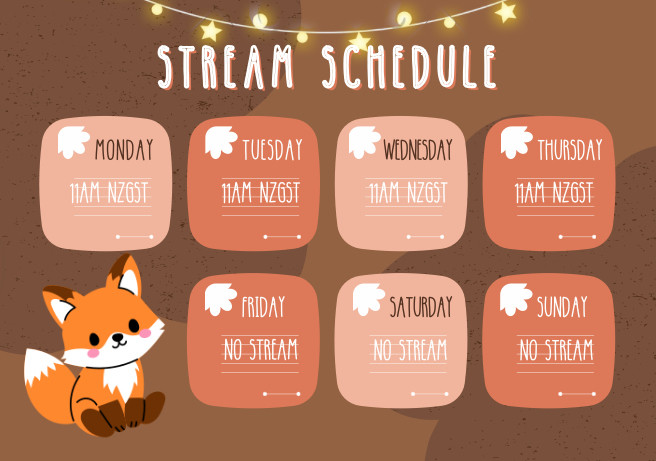 STREAM SCHEDULE

MONDAY
11AM NZGST

TUESDAY
11AM NZGST

WEDNESDAY
11AM NZGST

THURSDAY
11AM NZGST

FRIDAY
NO STREAM

SATURDAY
NO STREAM

SUNDAY
NO STREAM